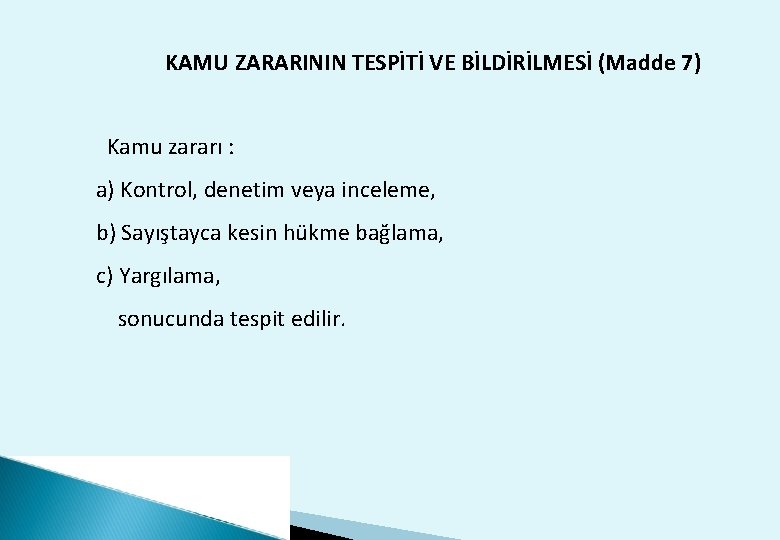 KAMU ZARARININ TESPİTİ VE BİLDİRİLMESİ (Madde 7)

Kamu zararı :

a) Kontrol, denetim veya inceleme,

b) Sayıştayca kesin hükme bağlama,

c) Yargılama,

sonucunda tespit edilir.